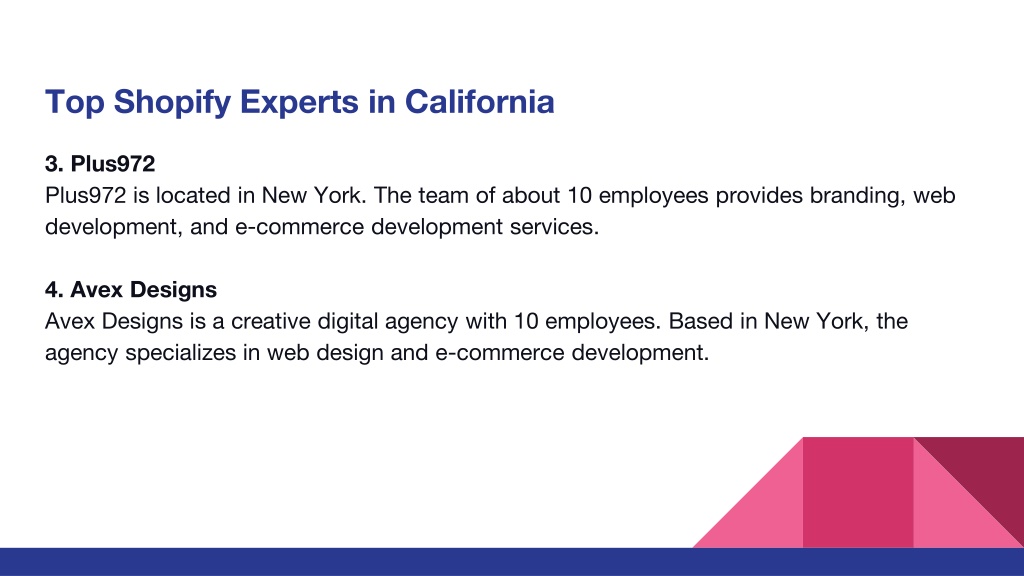 Top Shopify Experts in California

3. Plus972
Plus972 is located in New York. The team of about 10 employees provides branding, web development, and e-commerce development services.

4. Avex Designs
Avex Designs is a creative digital agency with 10 employees. Based in New York, the agency specializes in web design and e-commerce development.